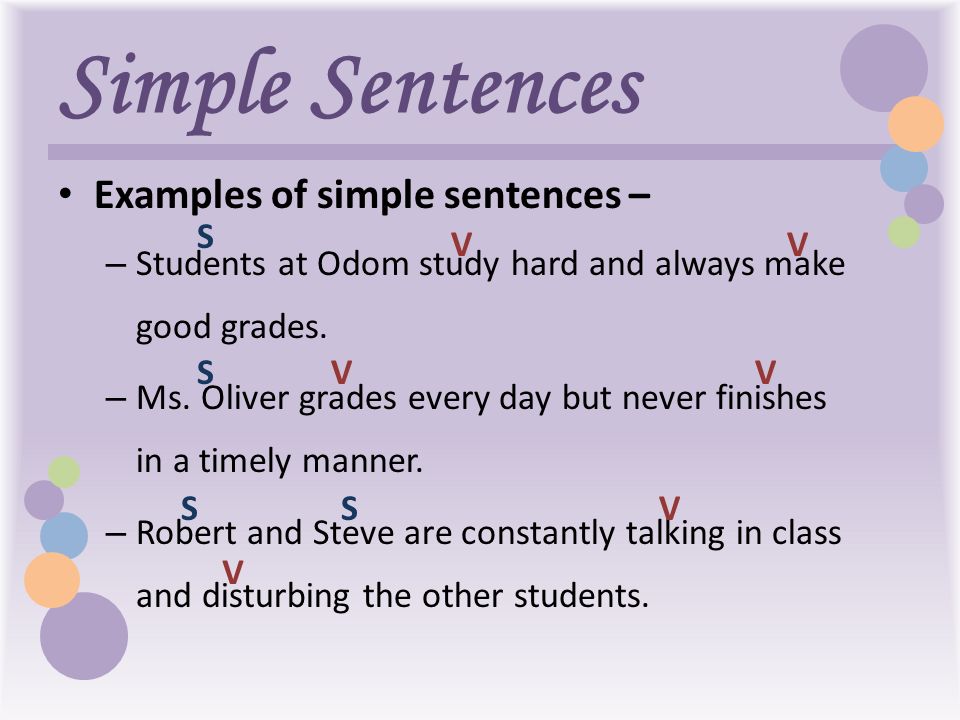 Simple Sentences

• Examples of simple sentences –

S V V
– Students at Odom study hard and always make good grades.

S V V
– Ms. Oliver grades every day but never finishes in a timely manner.

S S V
– Robert and Steve are constantly talking in class

V
and disturbing the other students.